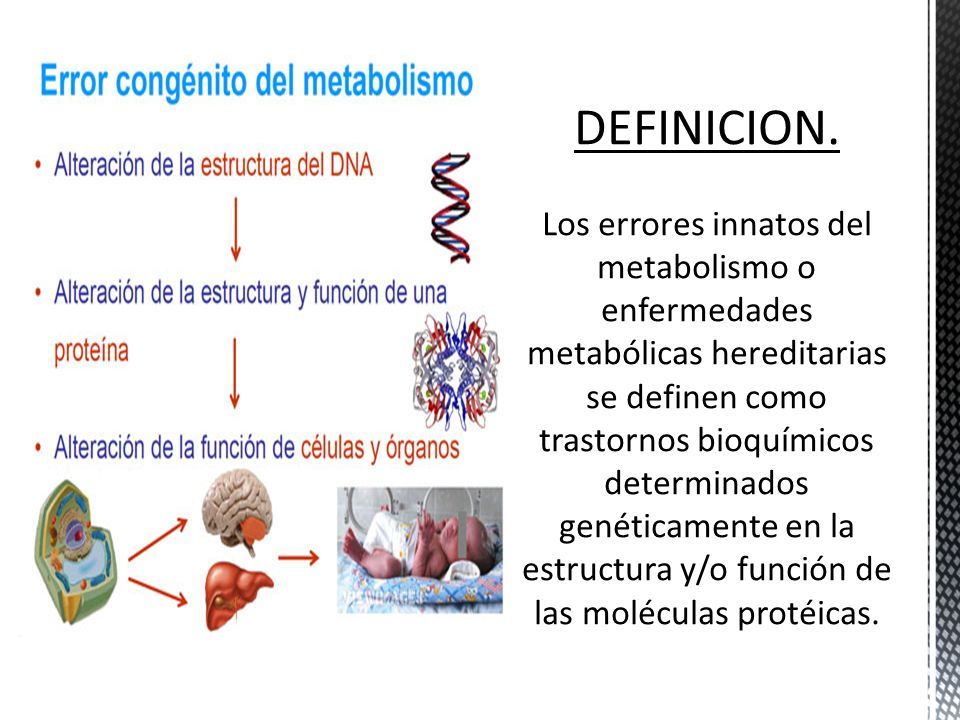 Error congénito del metabolismo

• Alteración de la estructura del DNA

• Alteración de la estructura y función de una proteína

• Alteración de la función de células y órganos

DEFINICION.

Los errores innatos del metabolismo o enfermedades metabólicas hereditarias se definen como trastornos bioquímicos determinados genéticamente en la estructura y/o función de las moléculas protéicas.